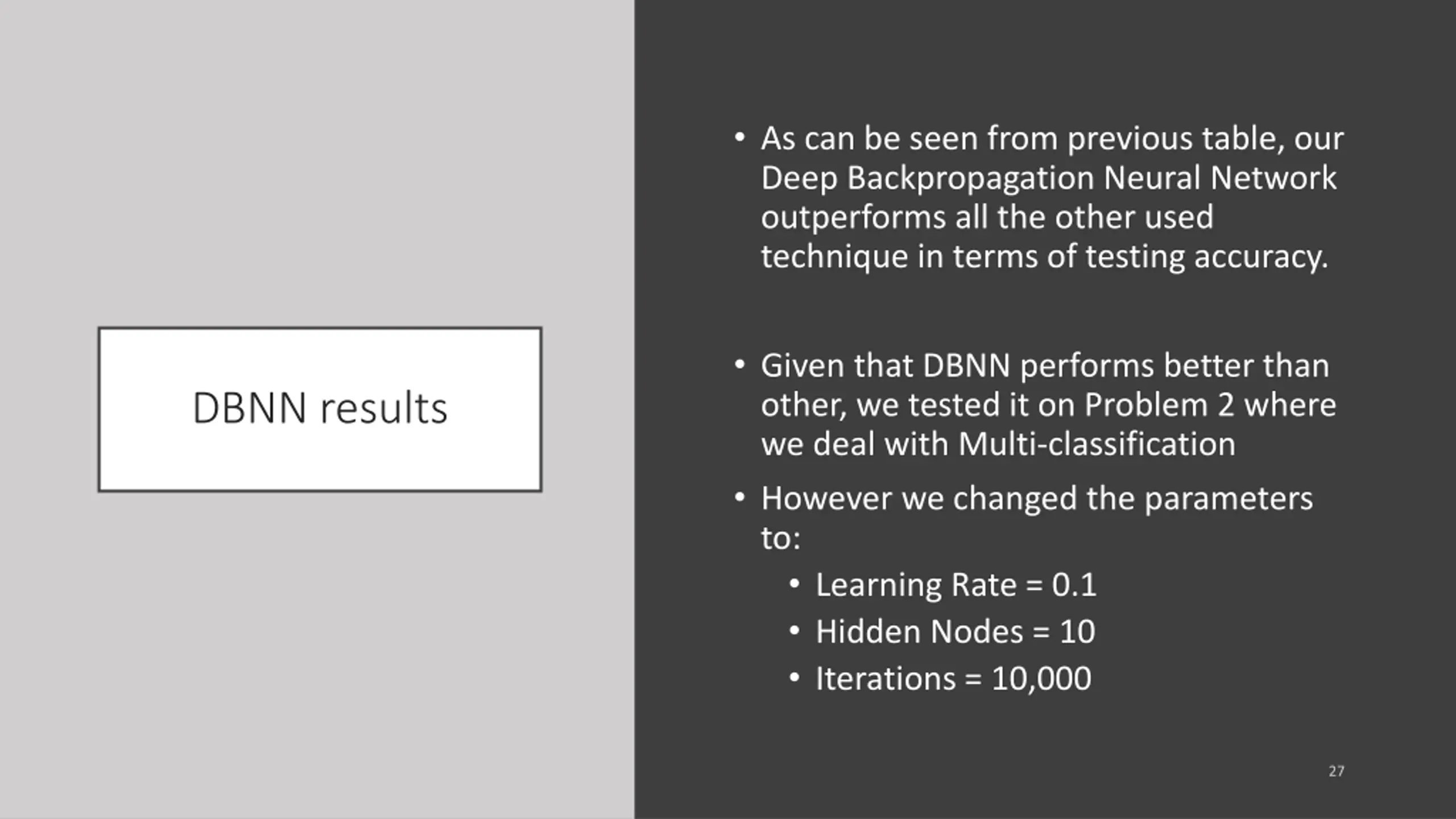 DBNN results

• As can be seen from previous table, our Deep Backpropagation Neural Network outperforms all the other used technique in terms of testing accuracy.

• Given that DBNN performs better than other, we tested it on Problem 2 where we deal with Multi-classification

• However we changed the parameters to:
  • Learning Rate = 0.1
  • Hidden Nodes = 10
  • Iterations = 10,000

27